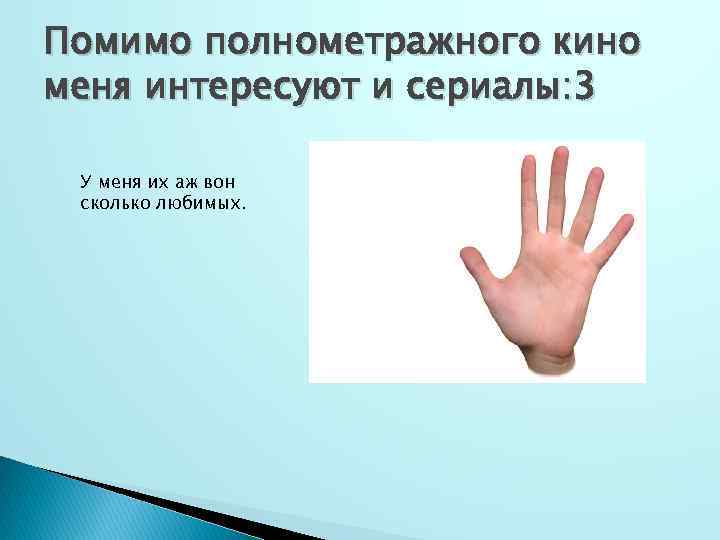 Помимо полнометражного кино меня интересуют и сериалы:3

У меня их аж вон сколько любимых.